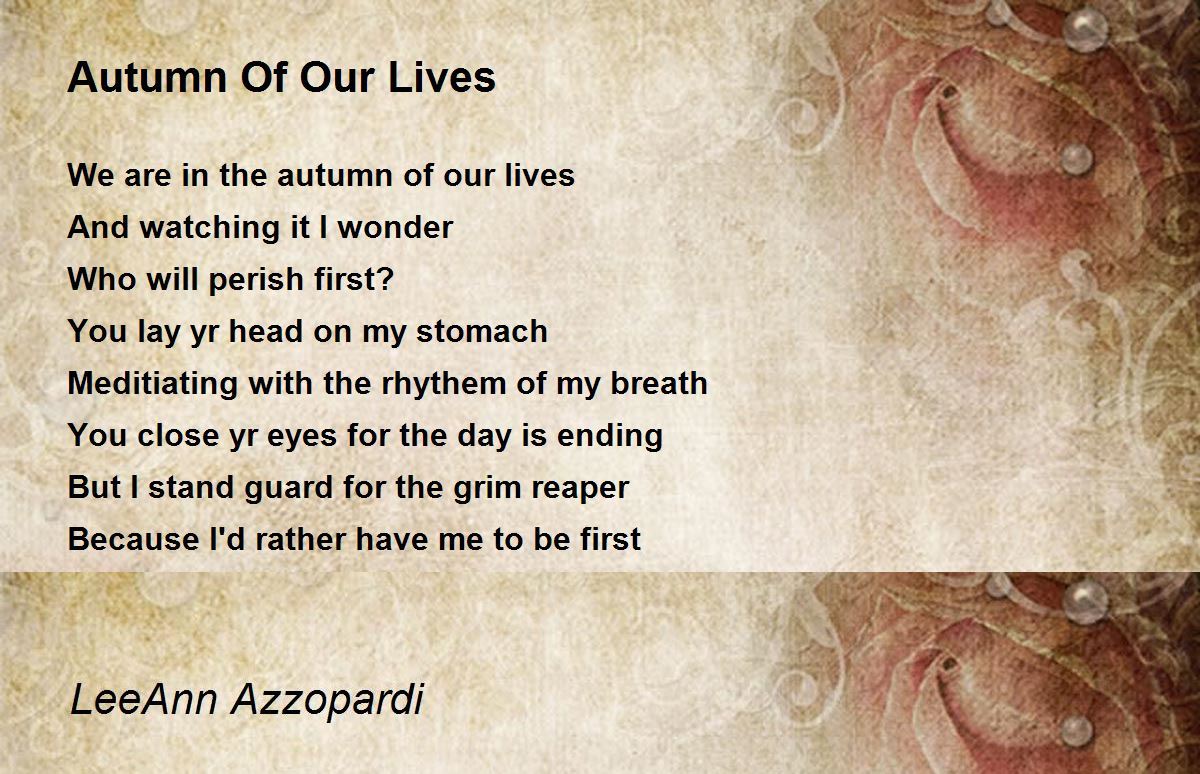 Autumn Of Our Lives

We are in the autumn of our lives
And watching it I wonder
Who will perish first?
You lay yr head on my stomach
Meditiating with the rhythem of my breath
You close yr eyes for the day is ending
But I stand guard for the grim reaper
Because I'd rather have me to be first

LeeAnn Azzopardi